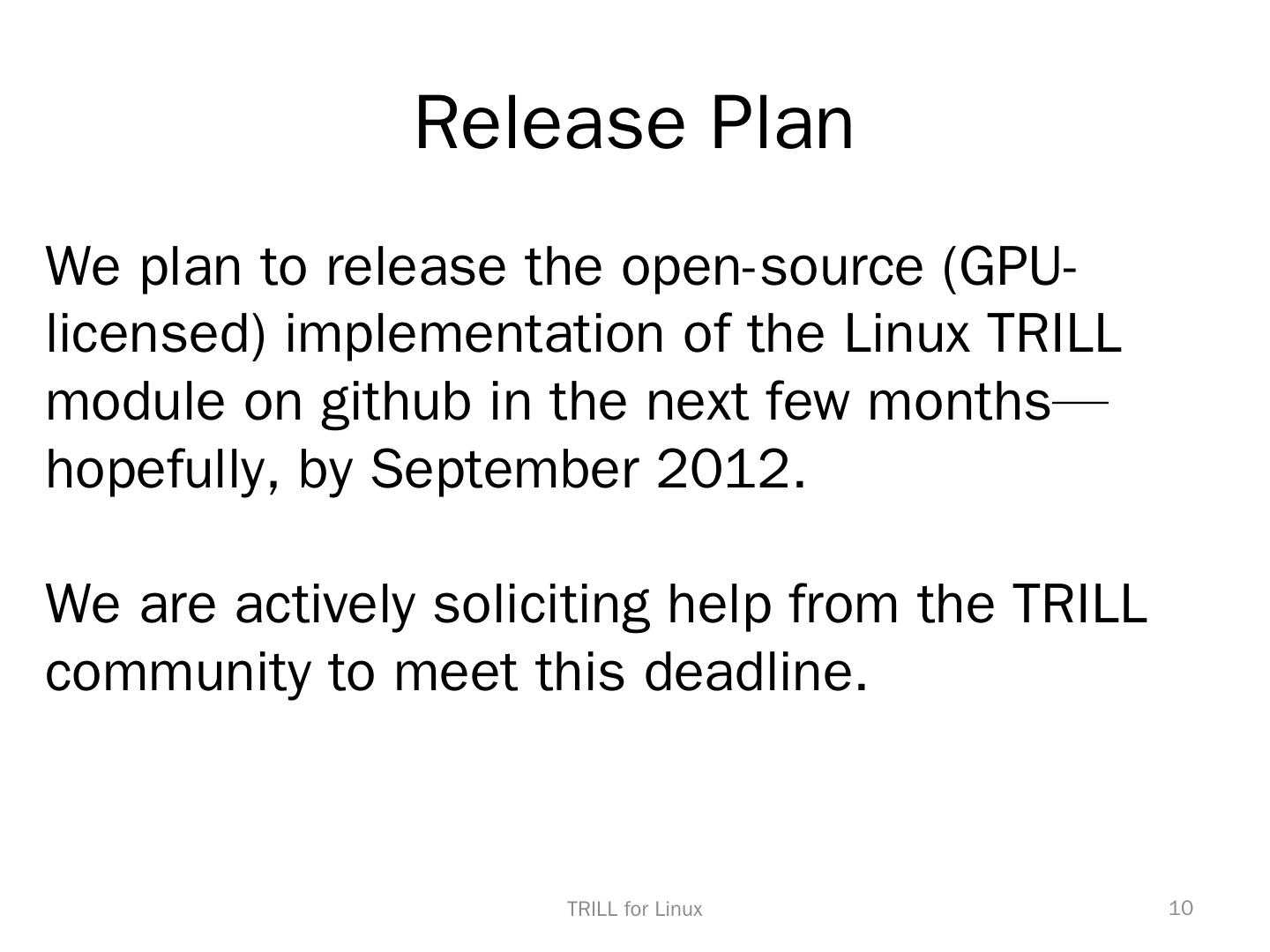 Release Plan

We plan to release the open-source (GPU-licensed) implementation of the Linux TRILL module on github in the next few months—hopefully, by September 2012.

We are actively soliciting help from the TRILL community to meet this deadline.

TRILL for Linux

10